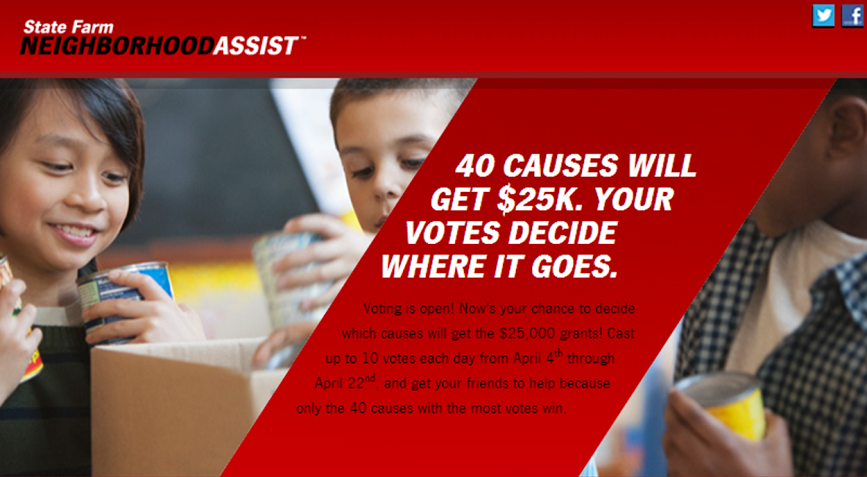 State Farm
NEIGHBORHOODASSIST™

40 CAUSES WILL GET $25K. YOUR VOTES DECIDE WHERE IT GOES.

Voting is open! Now's your chance to decide which causes will get the $25,000 grants! Cast up to 10 votes each day from April 4$^{th}$ through April 22$^{nd}$, and get your friends to help because only the 40 causes with the most votes win.